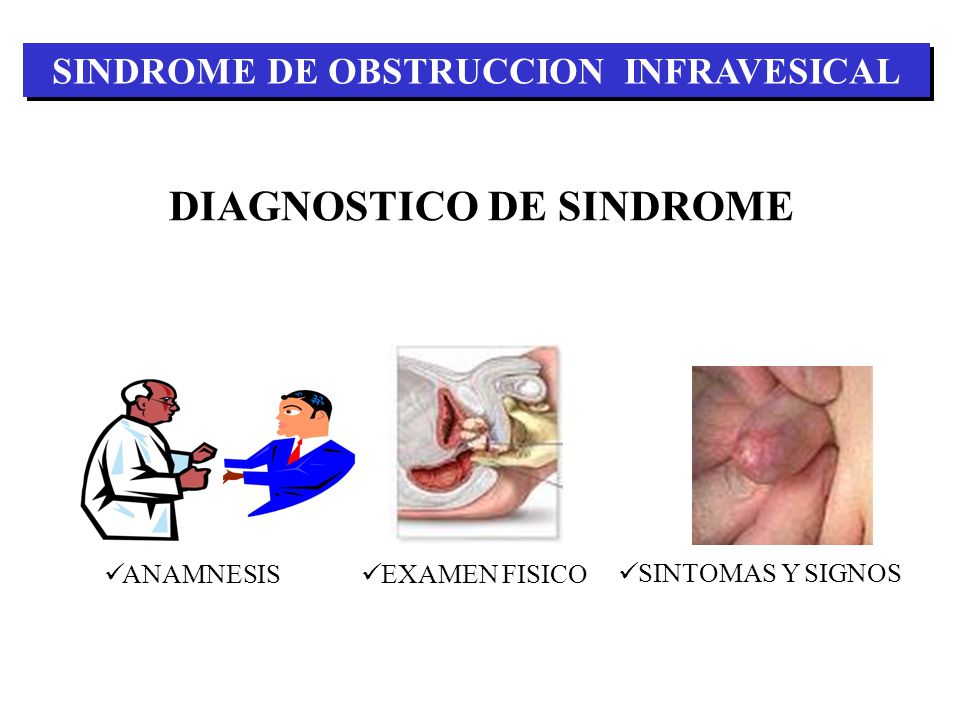 SINDROME DE OBSTRUCCION INFRAVESICAL

DIAGNOSTICO DE SINDROME

✓ANAMNESIS ✓EXAMEN FISICO ✓SINTOMAS Y SIGNOS